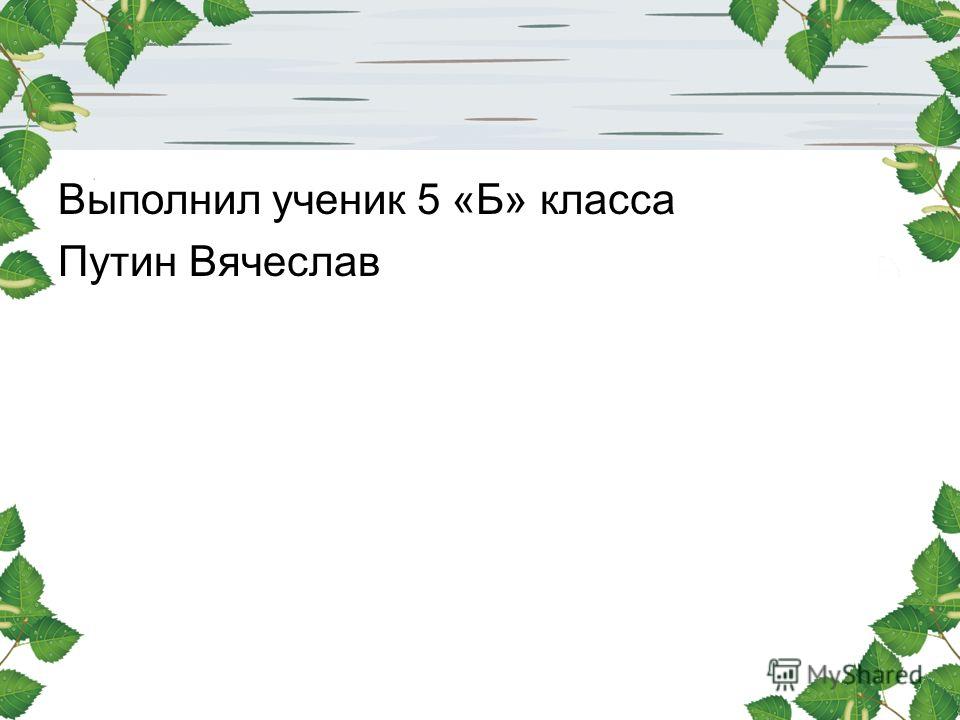 Выполнил ученик 5 «Б» класса
Путин Вячеслав

MyShared